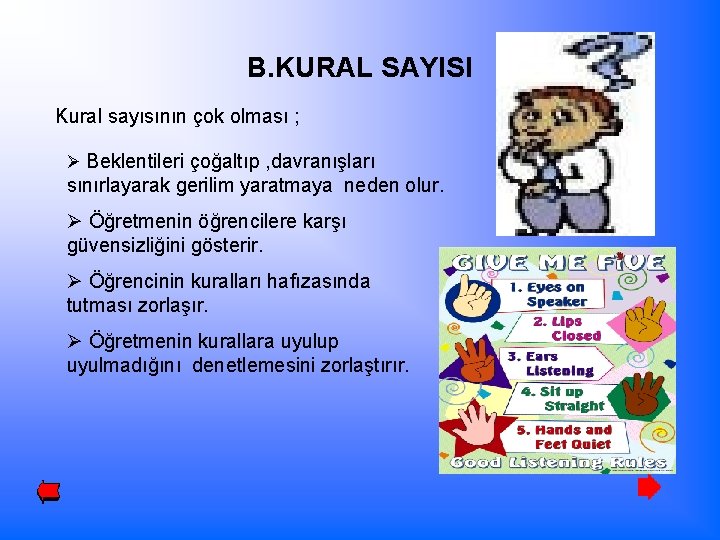 B.KURAL SAYISI

Kural sayısının çok olması ;

➢ Beklentileri çoğaltıp ,davranışları sınırlayarak gerilim yaratmaya neden olur.

➢ Öğretmenin öğrencilere karşı güvensizliğini gösterir.

➢ Öğrencinin kuralları hafızasında tutması zorlaşır.

➢ Öğretmenin kurallara uyulup uyulmadığını denetlemesini zorlaştırır.

GIVE ME FIVE

1. Eyes on Speaker

2. Lips Closed

3. Ears Listening

4. Sit up Straight

5. Hands and Feet Quiet

Good Listening Rules